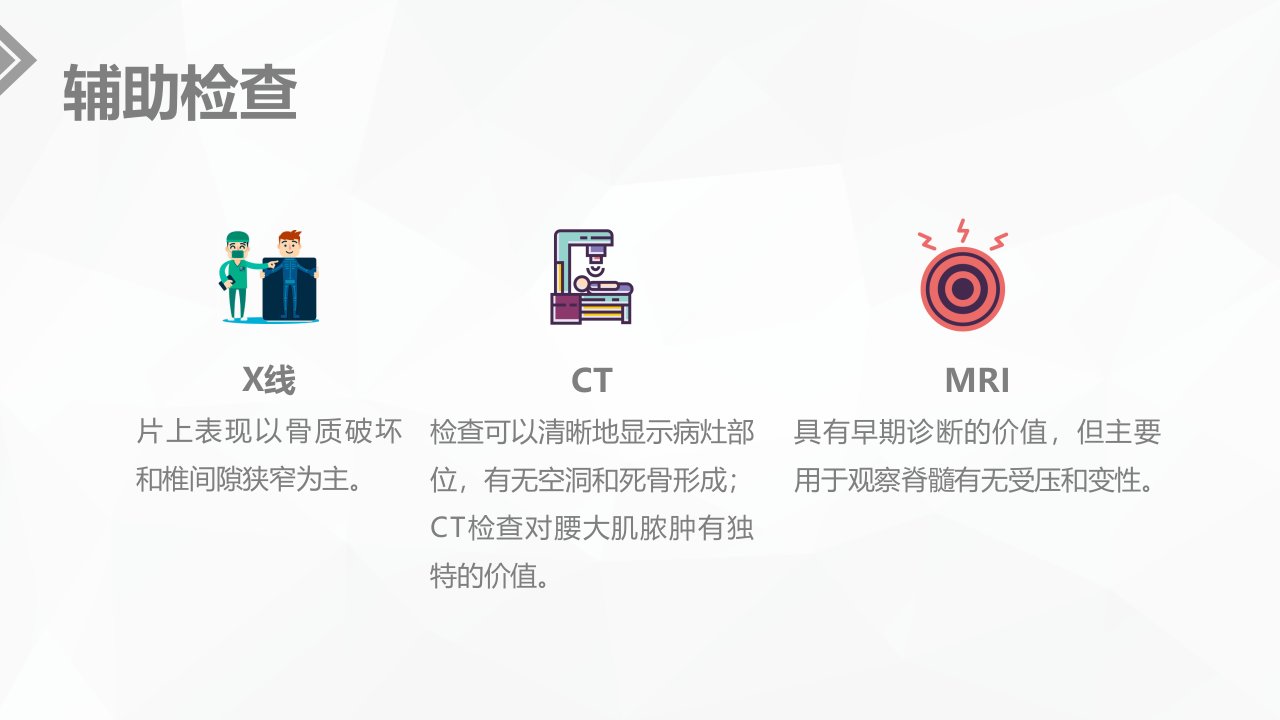 辅助检查

X线
片上表现以骨质破坏和椎间隙狭窄为主。

CT
检查可以清晰地显示病灶部位，有无空洞和死骨形成；CT检查对腰大肌脓肿有独特的价值。

MRI
具有早期诊断的价值，但主要用于观察脊髓有无受压和变性。